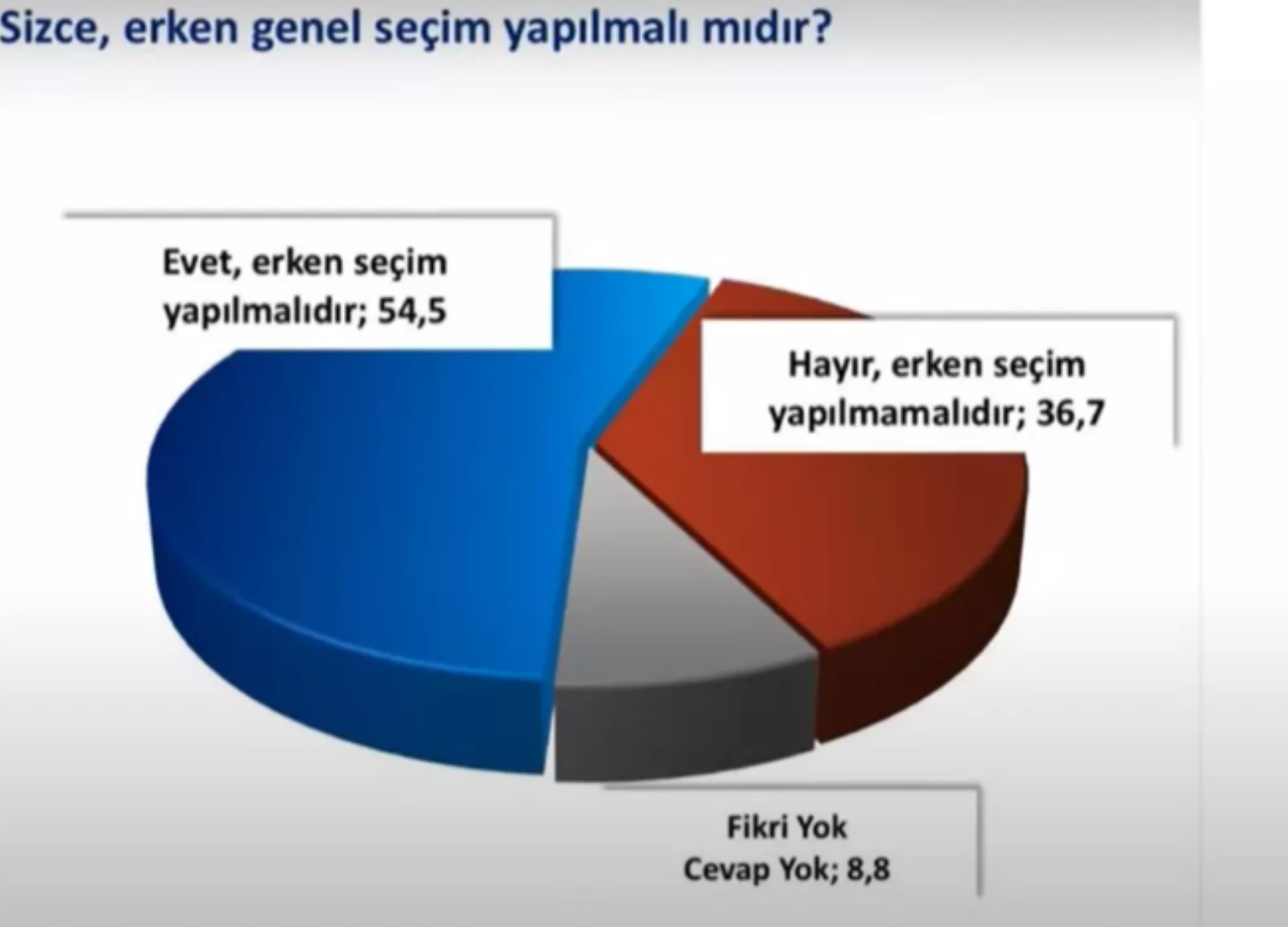 Sizce, erken genel seçim yapılmalı mıdır?

Evet, erken seçim yapılmalıdır; 54,5

Hayır, erken seçim yapılmamalıdır; 36,7

Fikri Yok Cevap Yok; 8,8